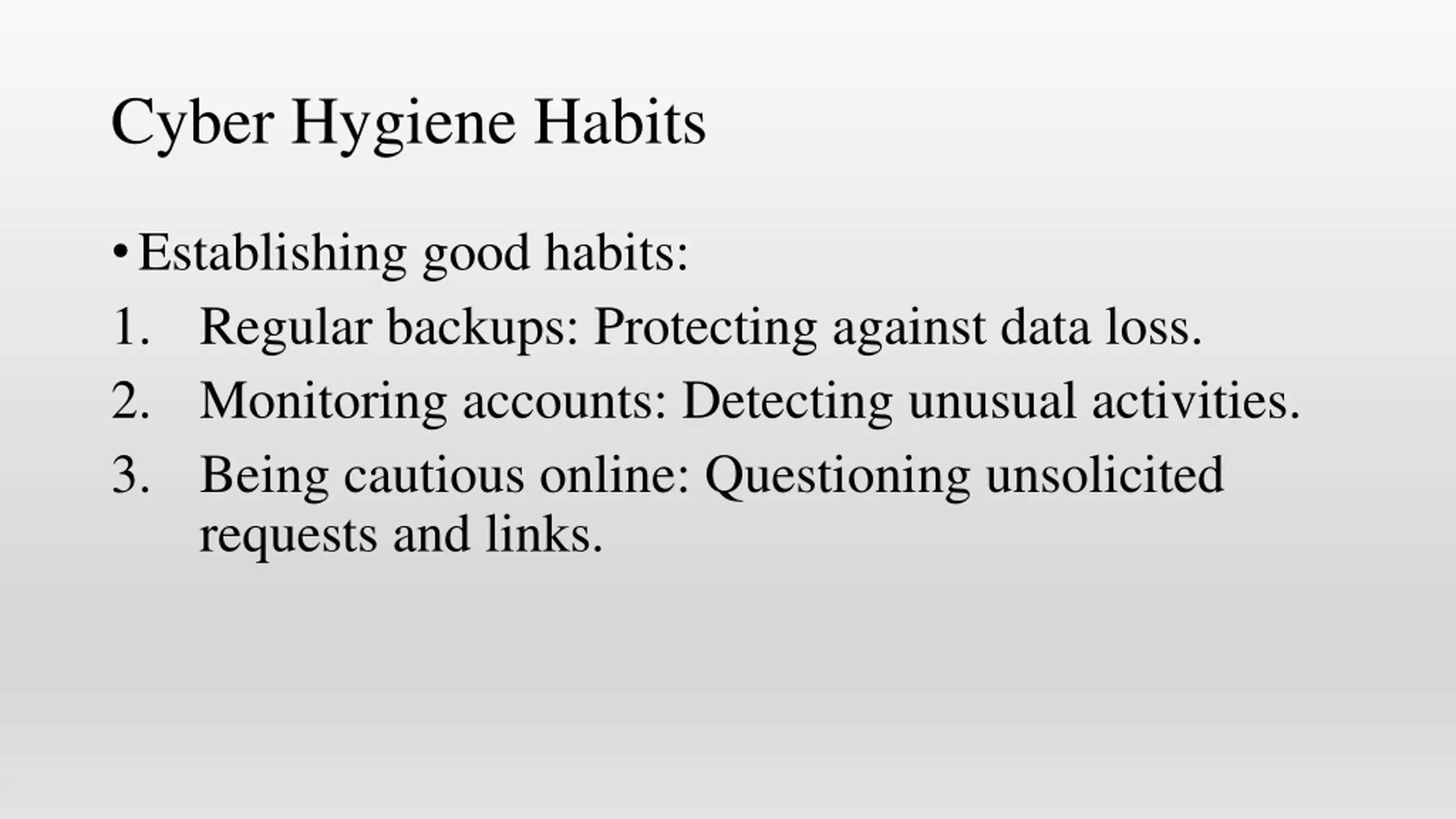 Cyber Hygiene Habits

• Establishing good habits:

1. Regular backups: Protecting against data loss.
2. Monitoring accounts: Detecting unusual activities.
3. Being cautious online: Questioning unsolicited requests and links.